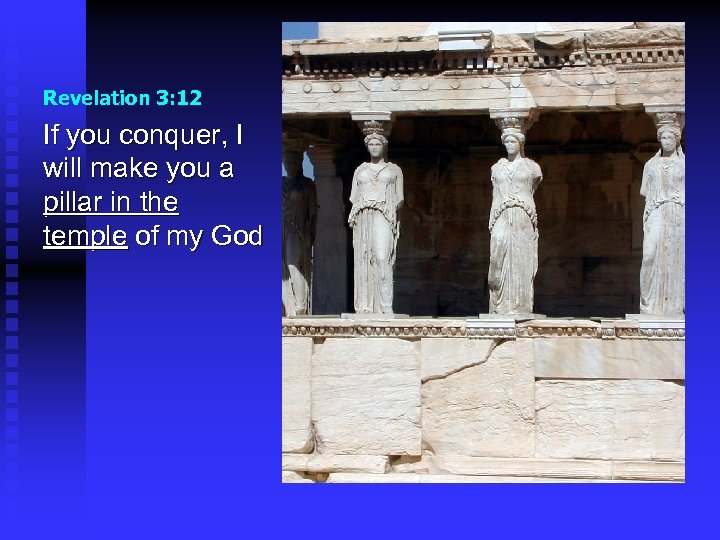 Revelation 3:12

If you conquer, I will make you a pillar in the temple of my God